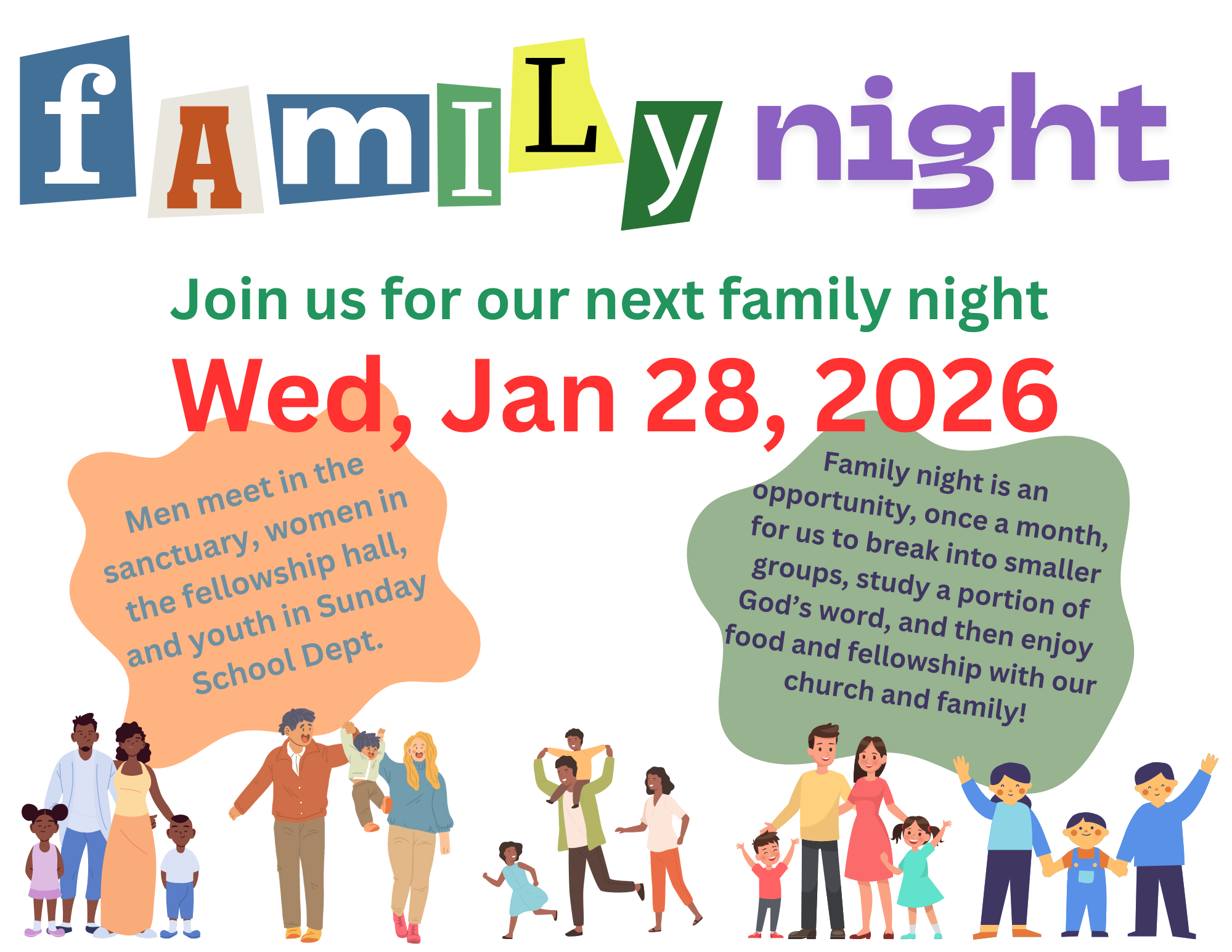 fAmILy night

Join us for our next family night

Wed, Jan 28, 2026

Men meet in the sanctuary, women in the fellowship hall, and youth in Sunday School Dept.

Family night is an opportunity, once a month, for us to break into smaller groups, study a portion of God's word, and then enjoy food and fellowship with our church and family!